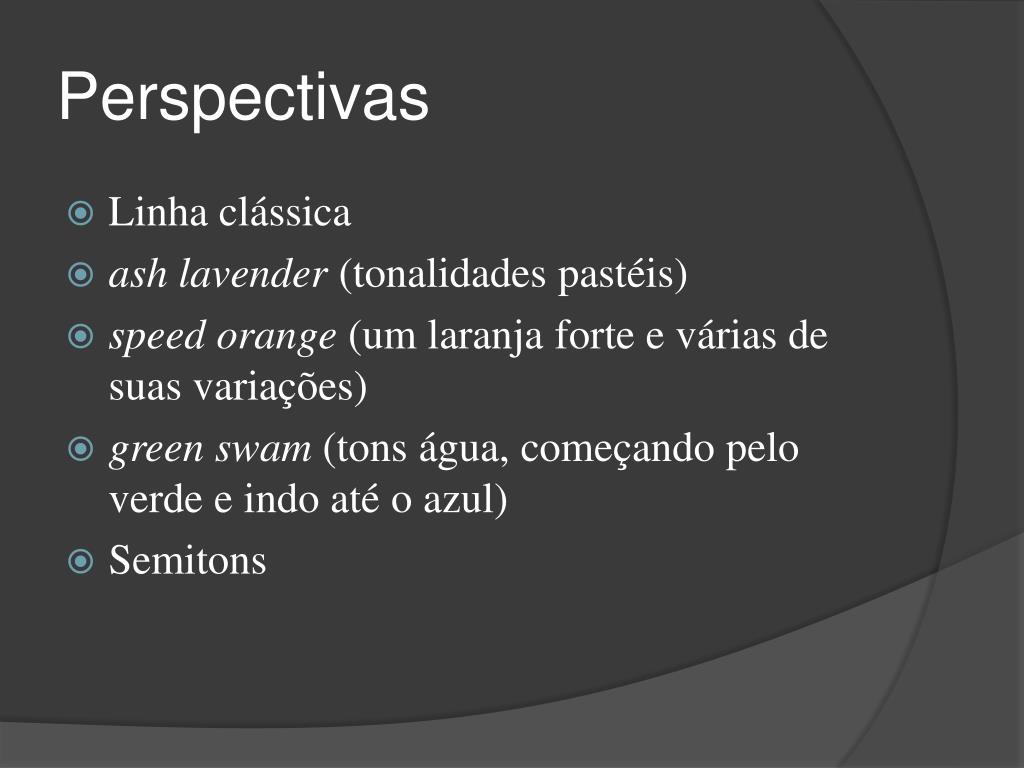 Perspectivas

Linha clássica
ash lavender (tonalidades pastéis)
speed orange (um laranja forte e várias de suas variações)
green swam (tons água, começando pelo verde e indo até o azul)
Semitons